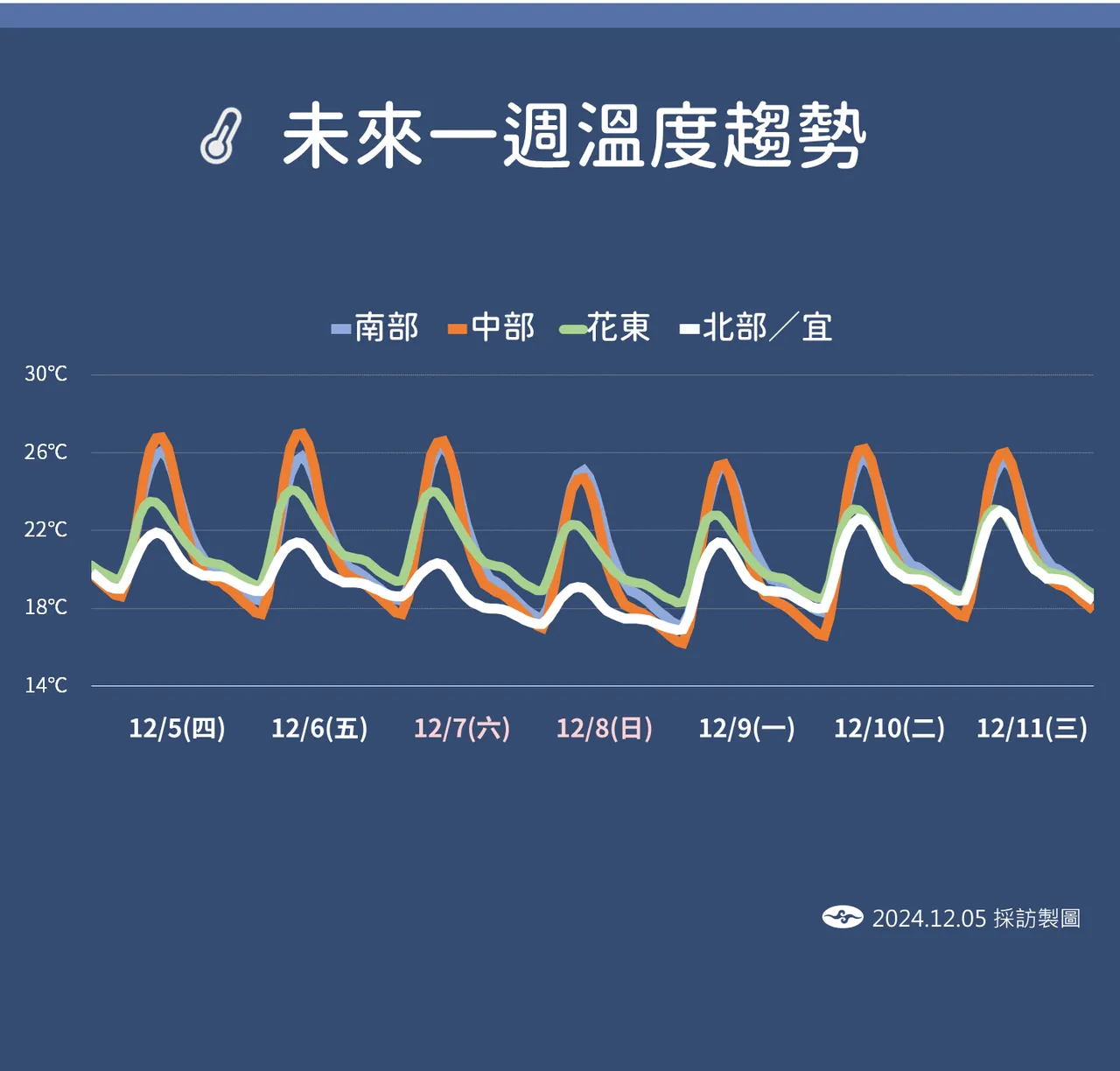 未來一週溫度趨勢

南部 中部 花東 北部／宜

30℃
26℃
22℃
18℃
14℃

12/5(四) 12/6(五) 12/7(六) 12/8(日) 12/9(一) 12/10(二) 12/11(三)

2024.12.05 採訪製圖